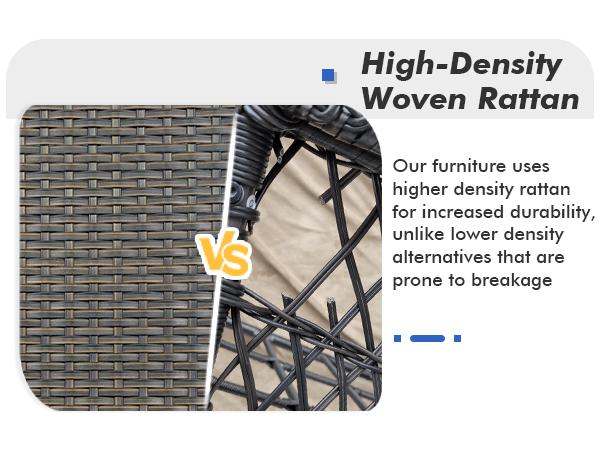 High-Density Woven Rattan

VS

Our furniture uses higher density rattan for increased durability, unlike lower density alternatives that are prone to breakage